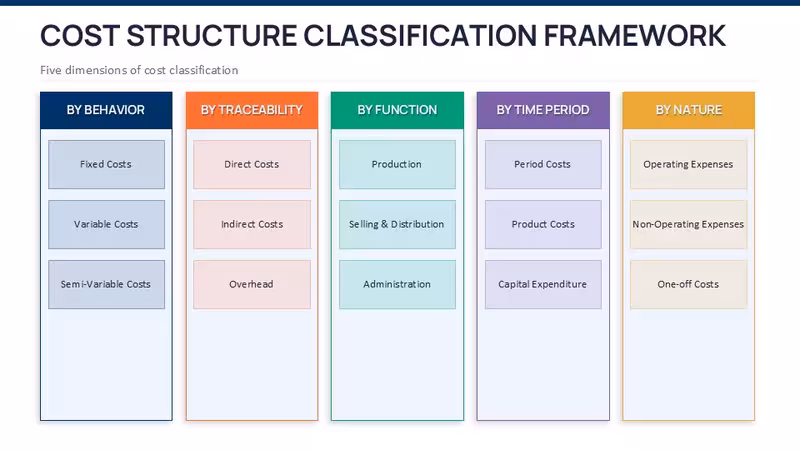 COST STRUCTURE CLASSIFICATION FRAMEWORK

Five dimensions of cost classification

BY BEHAVIOR

Fixed Costs

Variable Costs

Semi-Variable Costs

BY TRACEABILITY

Direct Costs

Indirect Costs

Overhead

BY FUNCTION

Production

Selling & Distribution

Administration

BY TIME PERIOD

Period Costs

Product Costs

Capital Expenditure

BY NATURE

Operating Expenses

Non-Operating Expenses

One-off Costs